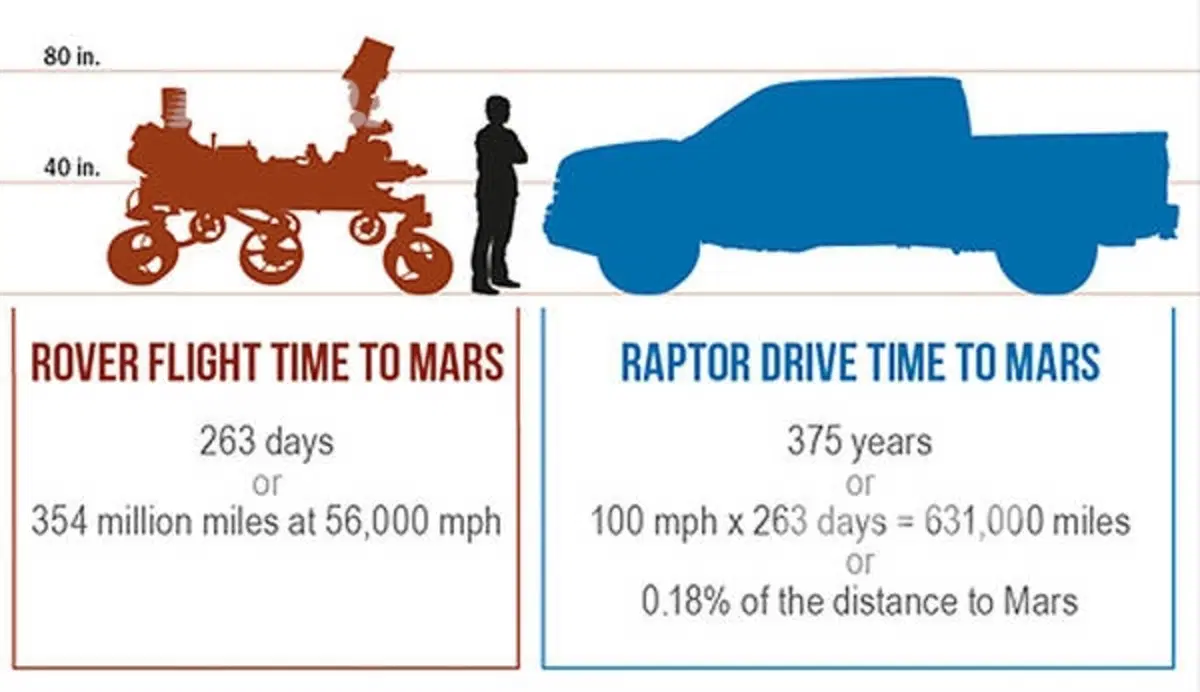 80 in.

40 in.

ROVER FLIGHT TIME TO MARS

263 days
or
354 million miles at 56,000 mph

RAPTOR DRIVE TIME TO MARS

375 years
or
100 mph x 263 days = 631,000 miles
or
0.18% of the distance to Mars